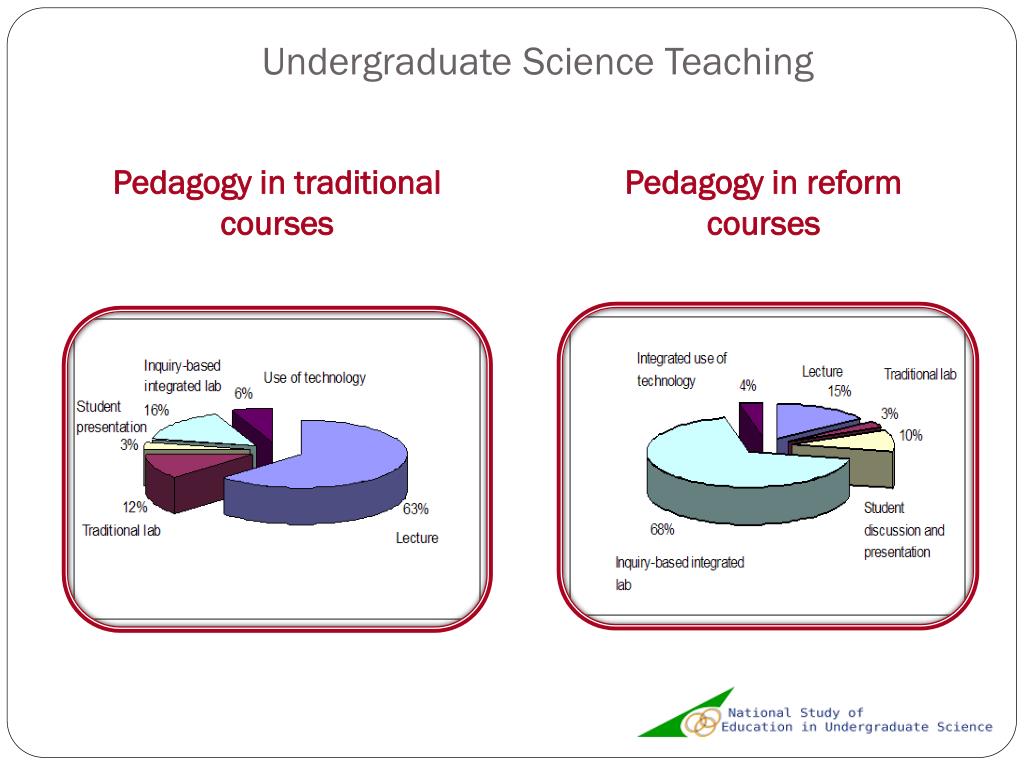 Undergraduate Science Teaching

Pedagogy in traditional courses

Inquiry-based integrated lab
16%
Use of technology
6%
Student presentation
3%
12%
Traditional lab
63%
Lecture

Pedagogy in reform courses

Integrated use of technology
4%
Lecture
15%
Traditional lab
3%
10%
Student discussion and presentation
68%
Inquiry-based integrated lab

National Study of Education in Undergraduate Science